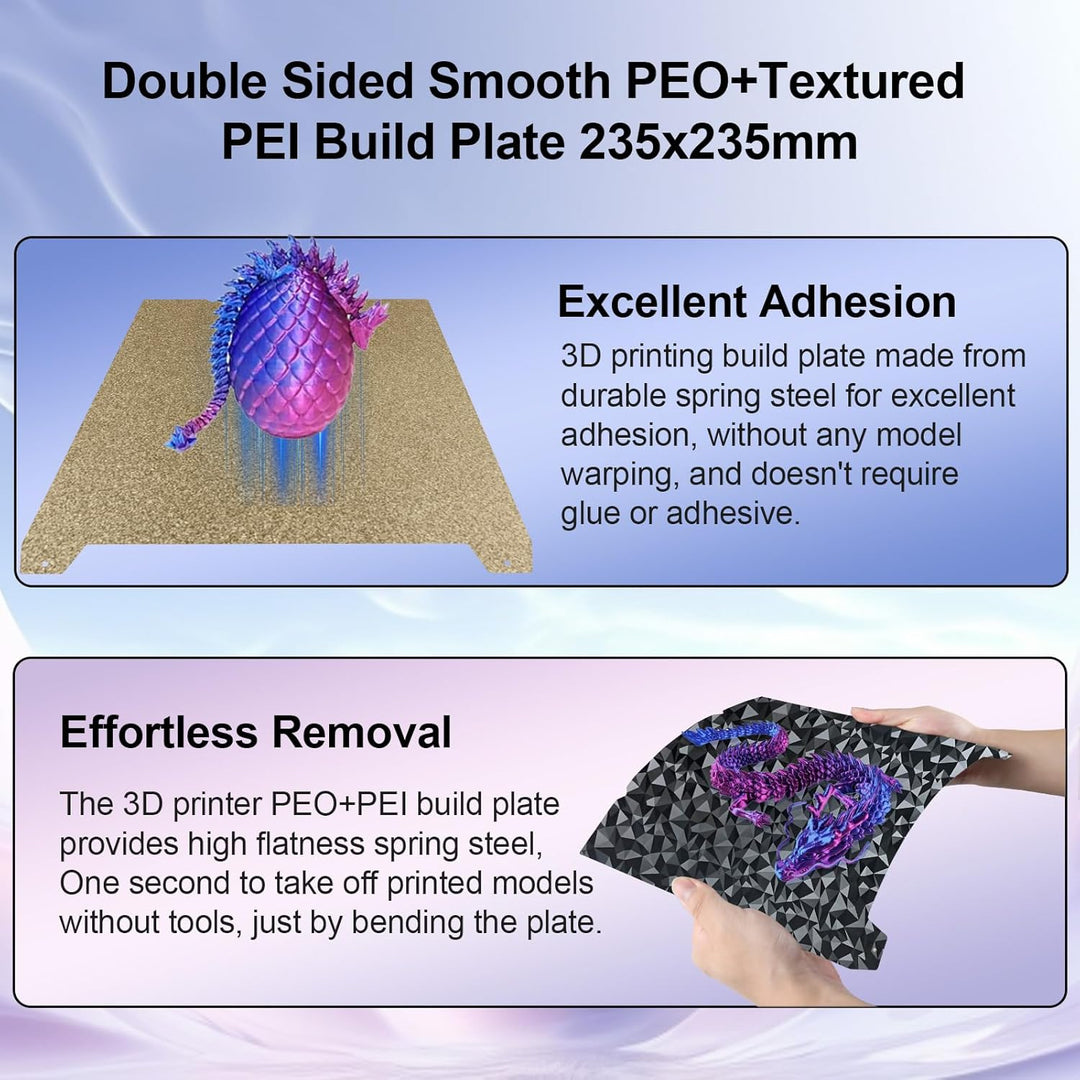 Double Sided Smooth PEO+Textured PEI Build Plate 235x235mm

Excellent Adhesion

3D printing build plate made from durable spring steel for excellent adhesion, without any model warping, and doesn't require glue or adhesive.

Effortless Removal

The 3D printer PEO+PEI build plate provides high flatness spring steel, One second to take off printed models without tools, just by bending the plate.